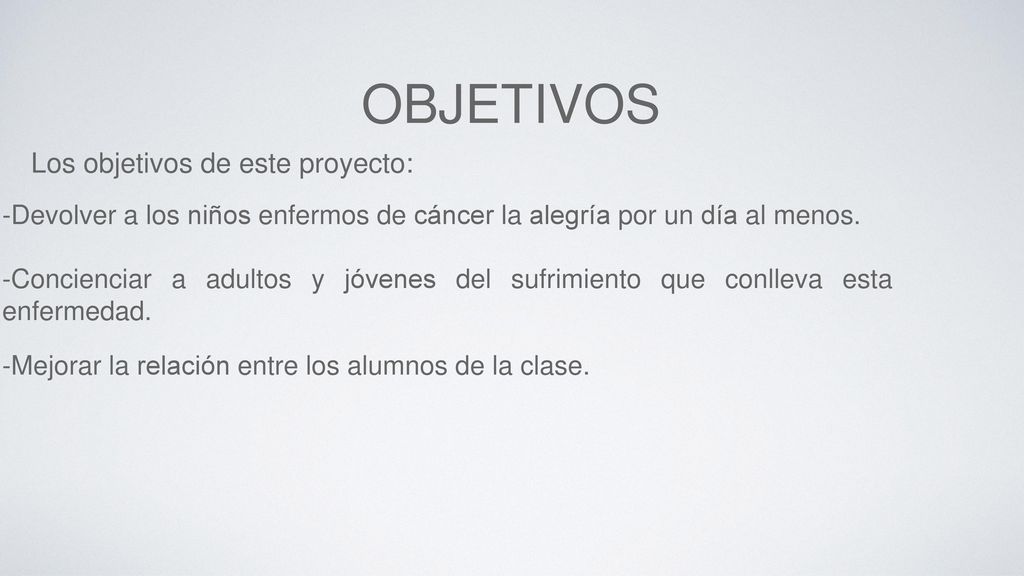 OBJETIVOS

Los objetivos de este proyecto:

-Devolver a los niños enfermos de cáncer la alegría por un día al menos.

-Concienciar a adultos y jóvenes del sufrimiento que conlleva esta enfermedad.

-Mejorar la relación entre los alumnos de la clase.